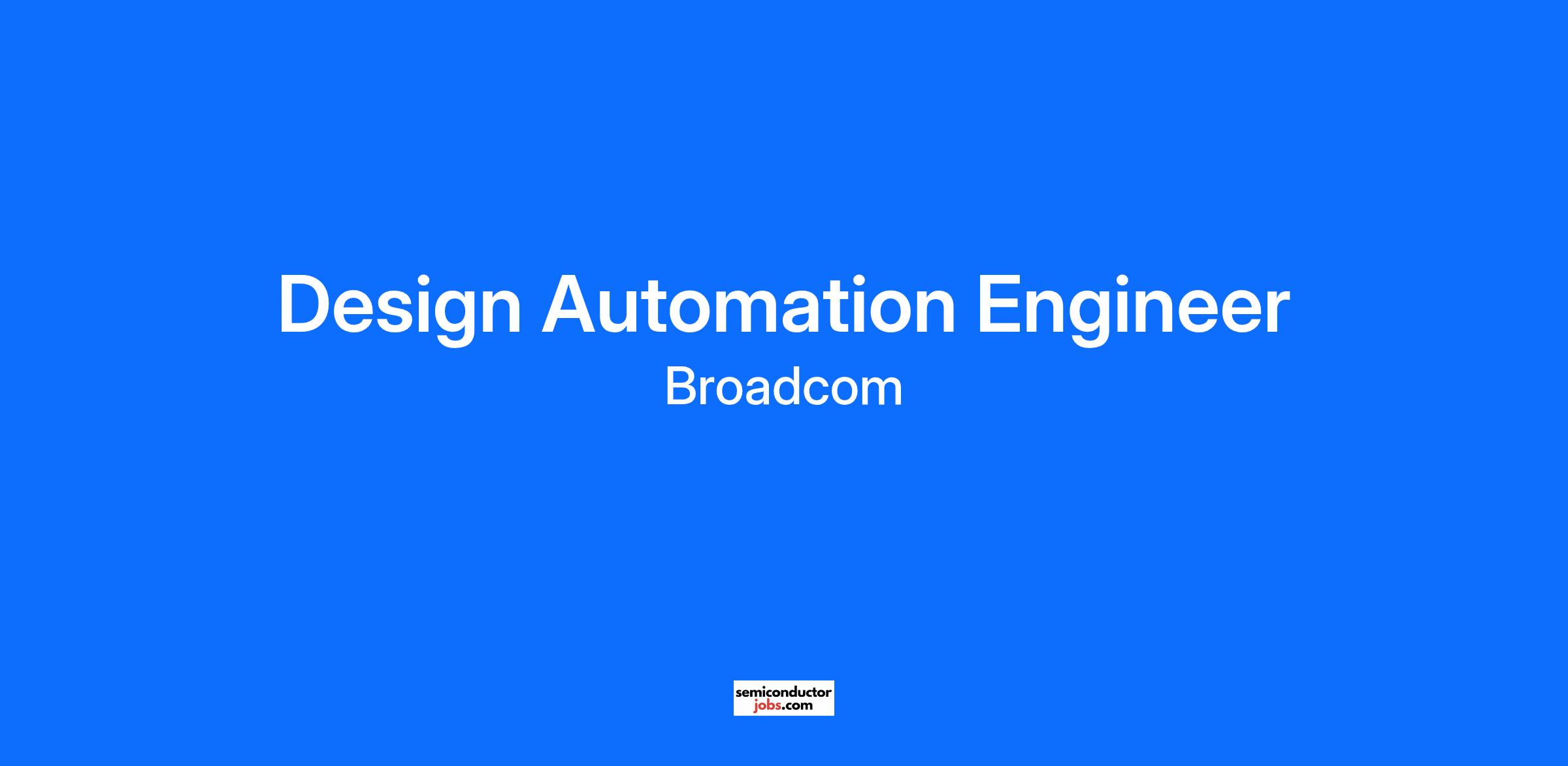 Design Automation Engineer
Broadcom

semiconductor
jobs.com